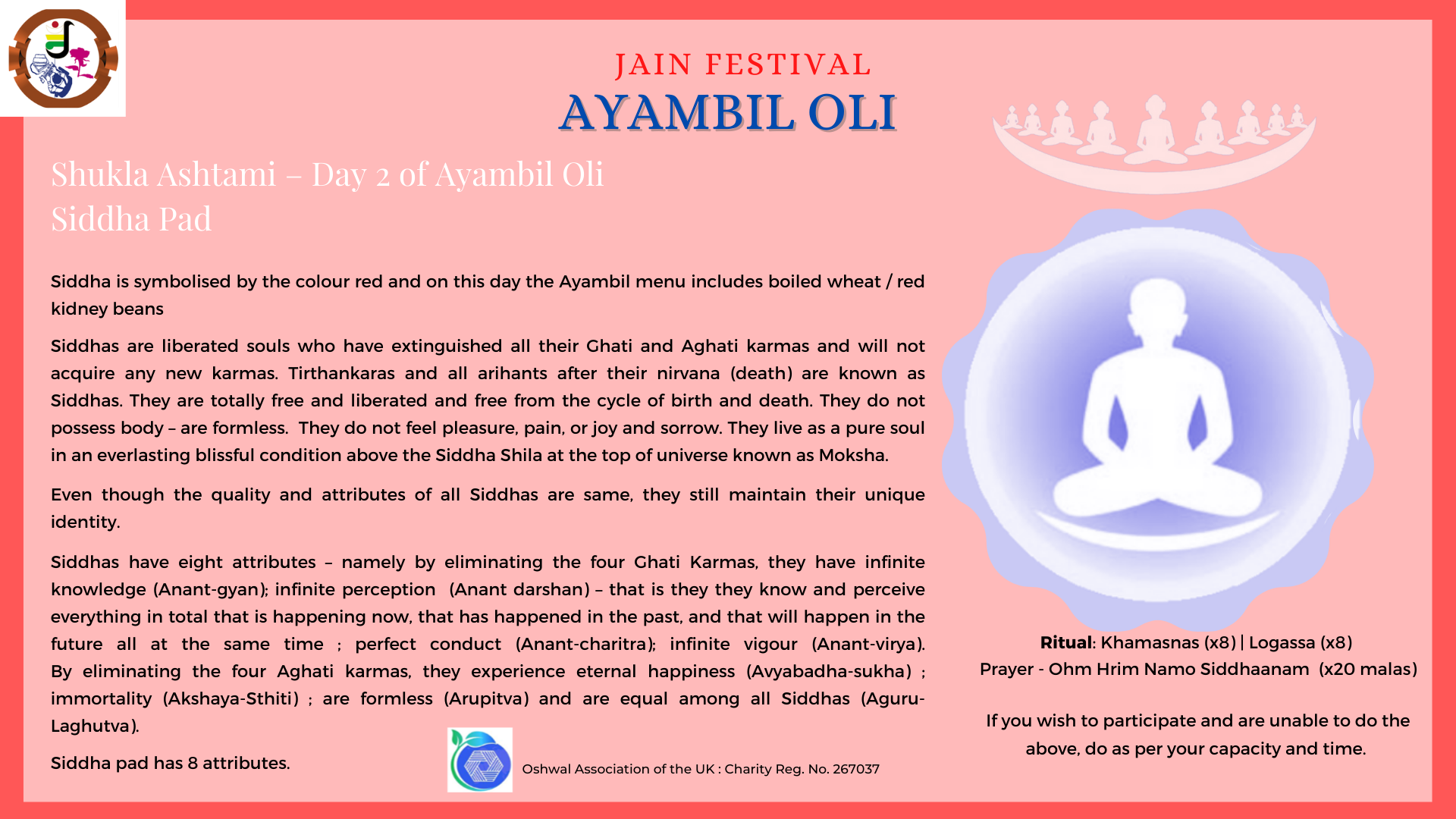 JAIN FESTIVAL
AYAMBIL OLI

Shukla Ashtami – Day 2 of Ayambil Oli
Siddha Pad

Siddha is symbolised by the colour red and on this day the Ayambil menu includes boiled wheat / red kidney beans

Siddhas are liberated souls who have extinguished all their Ghati and Aghati karmas and will not acquire any new karmas. Tirthankaras and all arihants after their nirvana (death) are known as Siddhas. They are totally free and liberated and free from the cycle of birth and death. They do not possess body – are formless. They do not feel pleasure, pain, or joy and sorrow. They live as a pure soul in an everlasting blissful condition above the Siddha Shila at the top of universe known as Moksha.

Even though the quality and attributes of all Siddhas are same, they still maintain their unique identity.

Siddhas have eight attributes – namely by eliminating the four Ghati Karmas, they have infinite knowledge (Anant-gyan); infinite perception (Anant darshan) – that is they they know and perceive everything in total that is happening now, that has happened in the past, and that will happen in the future all at the same time ; perfect conduct (Anant-charitra); infinite vigour (Anant-virya). By eliminating the four Aghati karmas, they experience eternal happiness (Avyabadha-sukha) ; immortality (Akshaya-Sthiti) ; are formless (Arupitva) and are equal among all Siddhas (Aguru-Laghutva).

Siddha pad has 8 attributes.

Oshwal Association of the UK : Charity Reg. No. 267037

Ritual: Khamasnas (x8) | Logassa (x8)
Prayer - Ohm Hrim Namo Siddhaanam (x20 malas)

If you wish to participate and are unable to do the above, do as per your capacity and time.